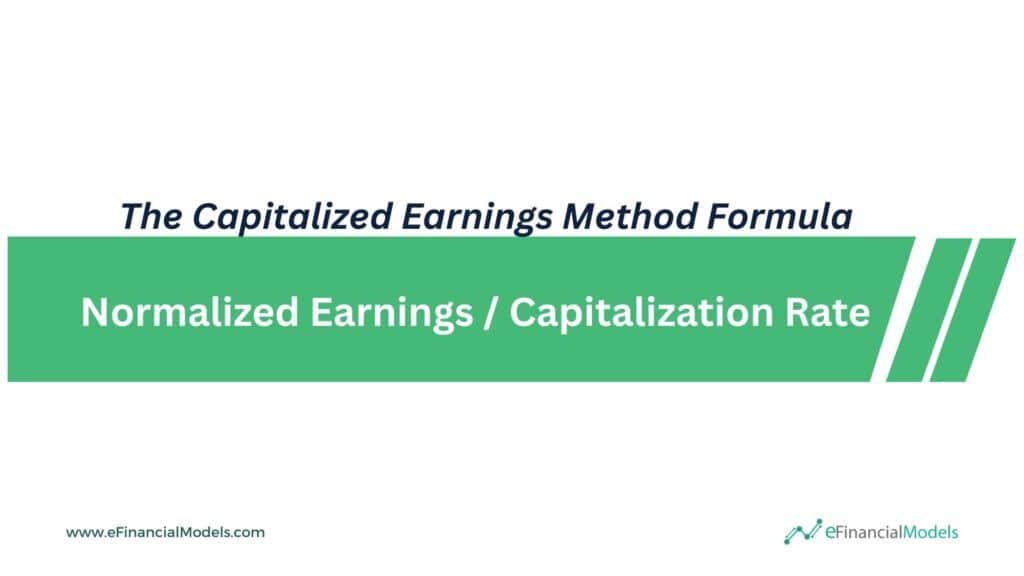 The Capitalized Earnings Method Formula

Normalized Earnings / Capitalization Rate

www.eFinancialModels.com

eFinancialModels